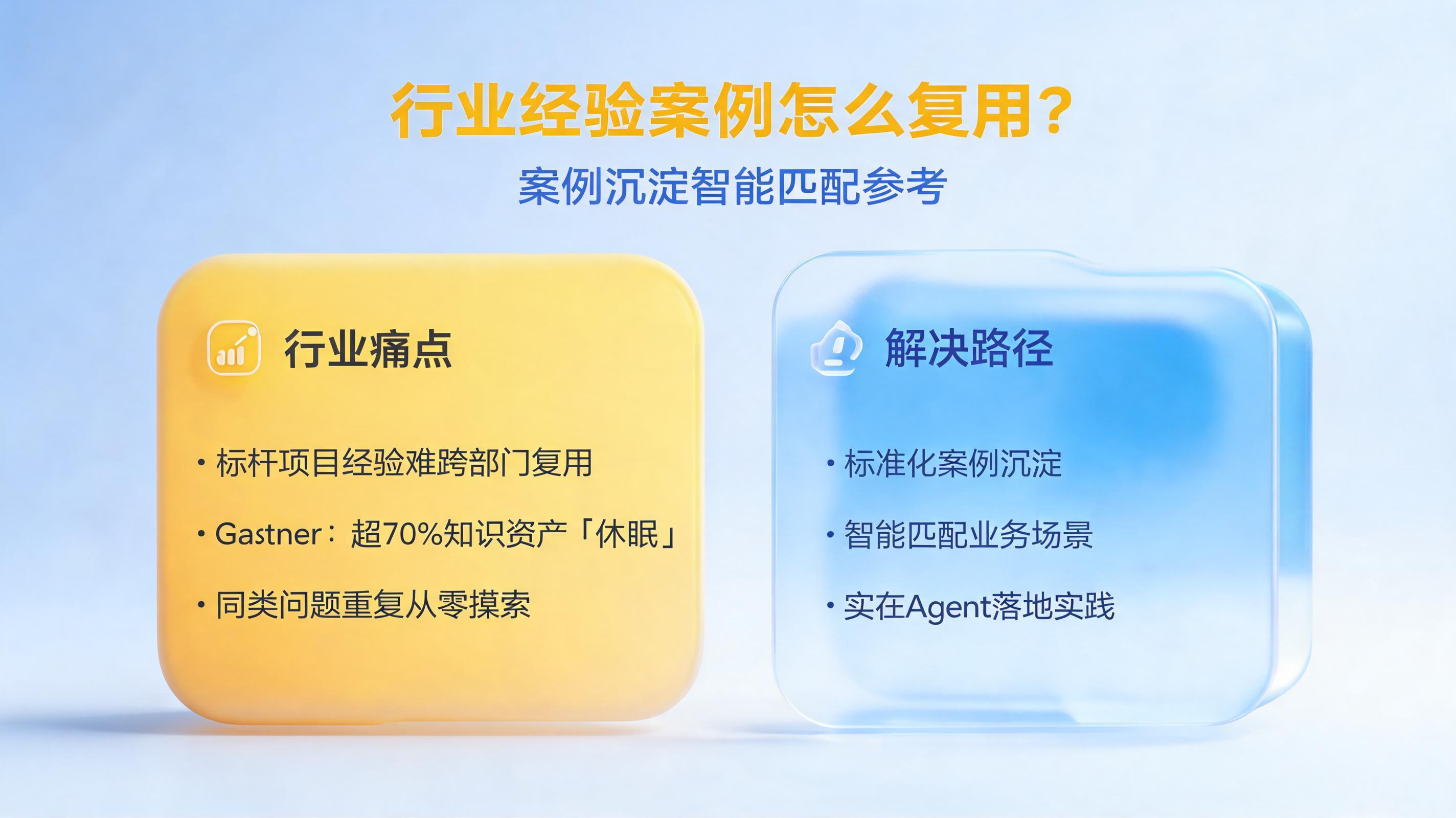 行业经验案例怎么复用？

案例沉淀智能匹配参考

行业痛点

• 标杆项目经验难跨部门复用

• Gastner：超70%知识资产「休眠」

• 同类问题重复从零摸索

解决路径

• 标准化案例沉淀

• 智能匹配业务场景

• 实在Agent落地实践